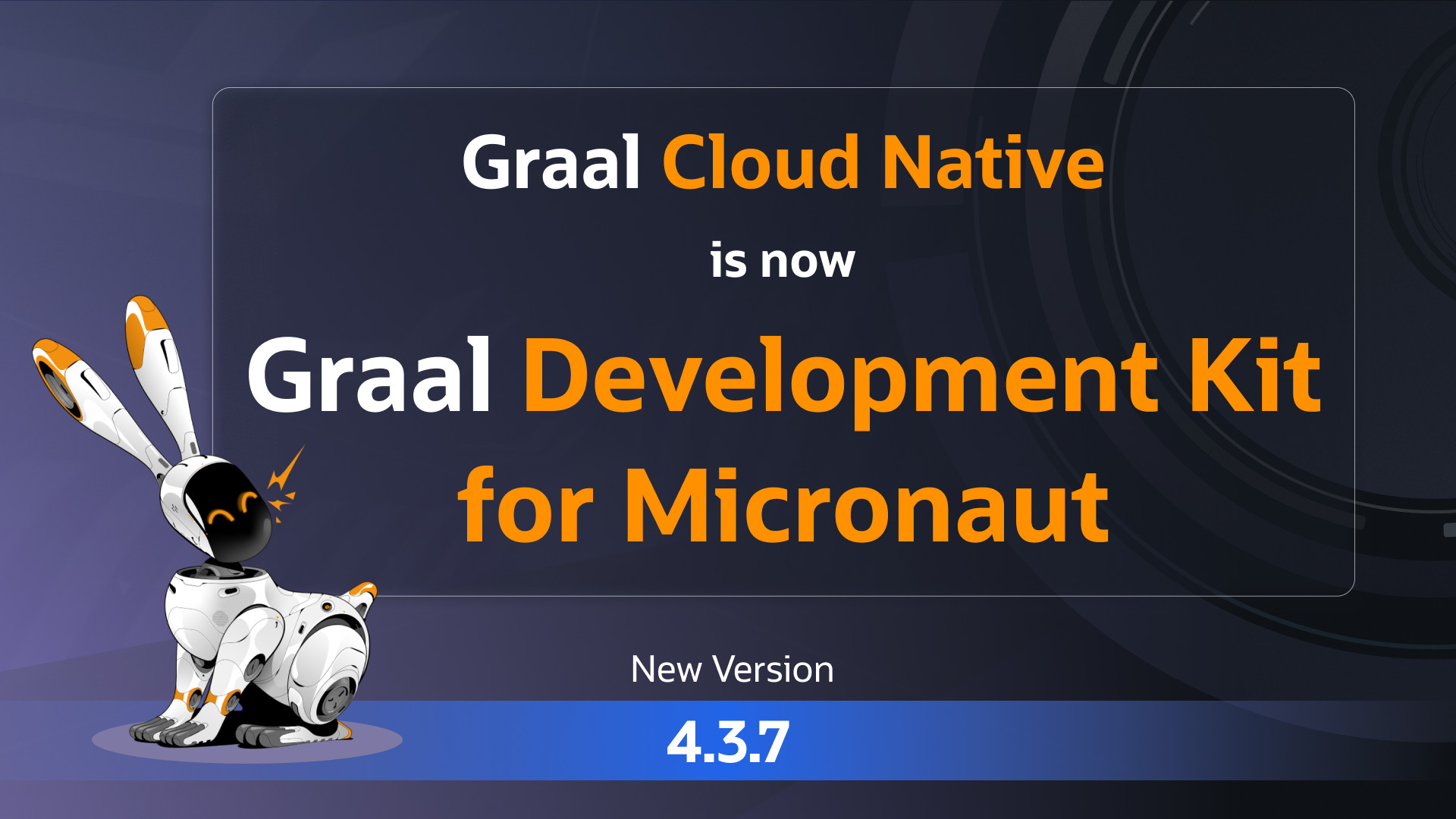 Graal Cloud Native

is now

Graal Development Kit for Micronaut

New Version

4.3.7